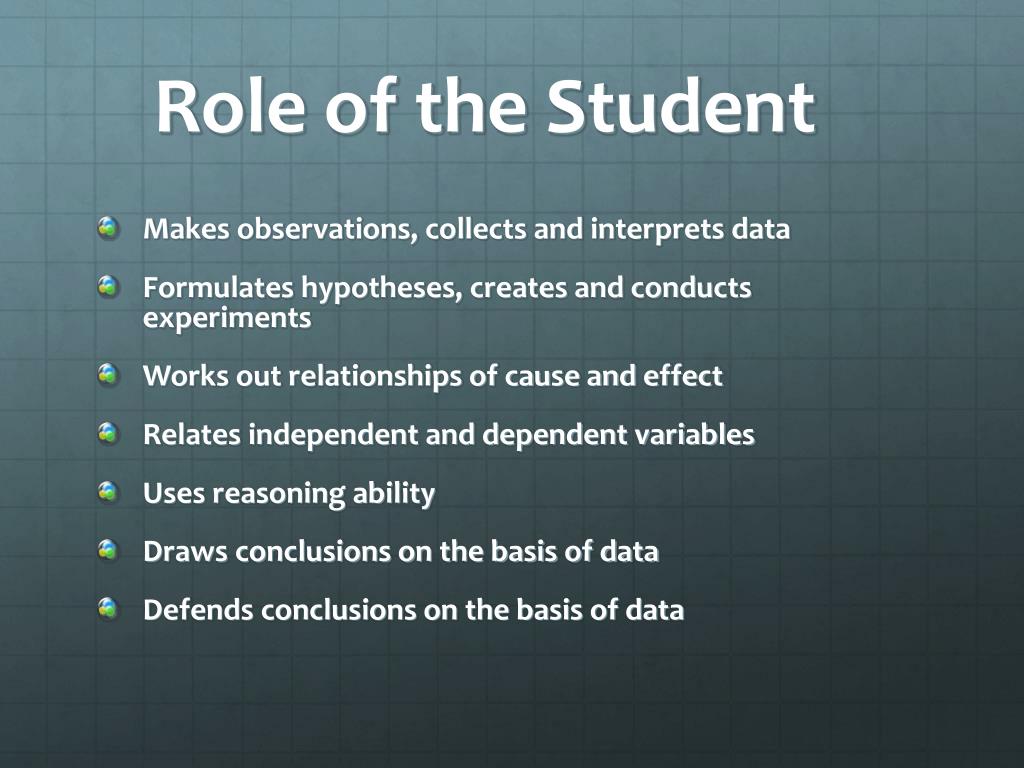 Role of the Student

Makes observations, collects and interprets data

Formulates hypotheses, creates and conducts experiments

Works out relationships of cause and effect

Relates independent and dependent variables

Uses reasoning ability

Draws conclusions on the basis of data

Defends conclusions on the basis of data